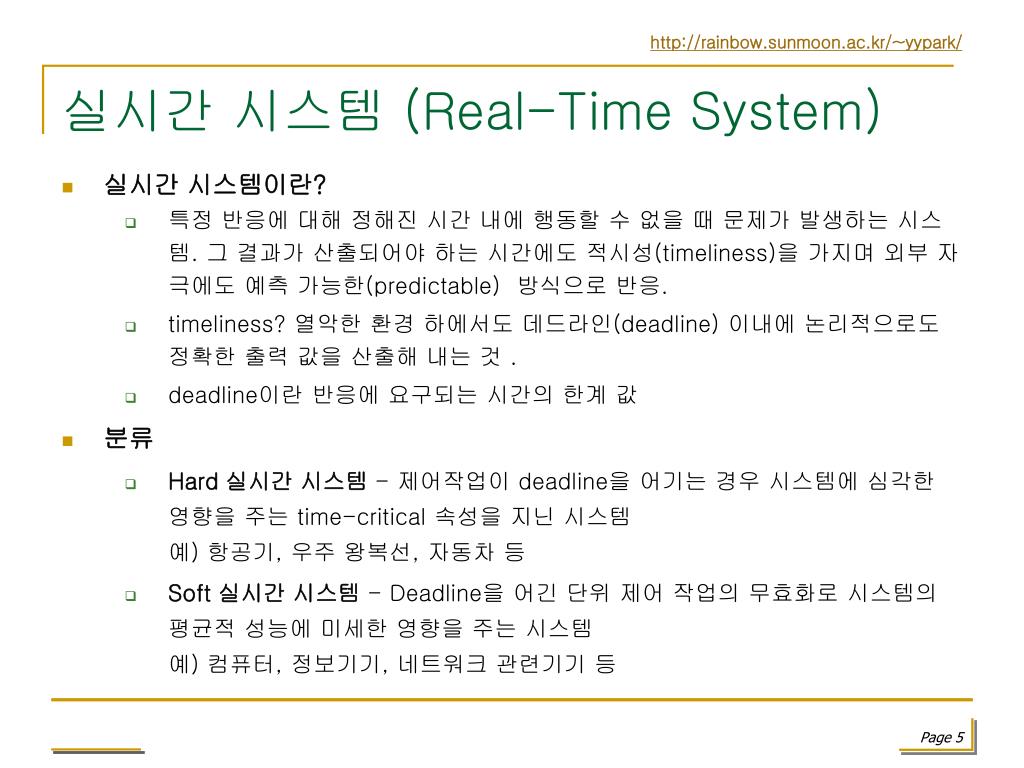 http://rainbow.sunmoon.ac.kr/~yypark/

실시간 시스템 (Real-Time System)

실시간 시스템이란?

특정 반응에 대해 정해진 시간 내에 행동할 수 없을 때 문제가 발생하는 시스템. 그 결과가 산출되어야 하는 시간에도 적시성(timeliness)을 가지며 외부 자극에도 예측 가능한(predictable) 방식으로 반응.

timeliness? 열악한 환경 하에서도 데드라인(deadline) 이내에 논리적으로도 정확한 출력 값을 산출해 내는 것 .

deadline이란 반응에 요구되는 시간의 한계 값

분류

Hard 실시간 시스템 - 제어작업이 deadline을 어기는 경우 시스템에 심각한 영향을 주는 time-critical 속성을 지닌 시스템
예) 항공기, 우주 왕복선, 자동차 등

Soft 실시간 시스템 - Deadline을 어긴 단위 제어 작업의 무효화로 시스템의 평균적 성능에 미세한 영향을 주는 시스템
예) 컴퓨터, 정보기기, 네트워크 관련기기 등

Page 5